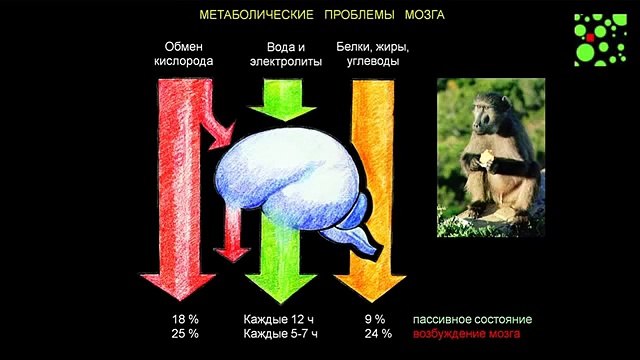 МЕТАБОЛИЧЕСКИЕ ПРОБЛЕМЫ МОЗГА

Обмен кислорода

Вода и электролиты

Белки, жиры, углеводы

18 %
25 %

Каждые 12 ч
Каждые 5-7 ч

9 %
24 %

пассивное состояние
возбуждение мозга